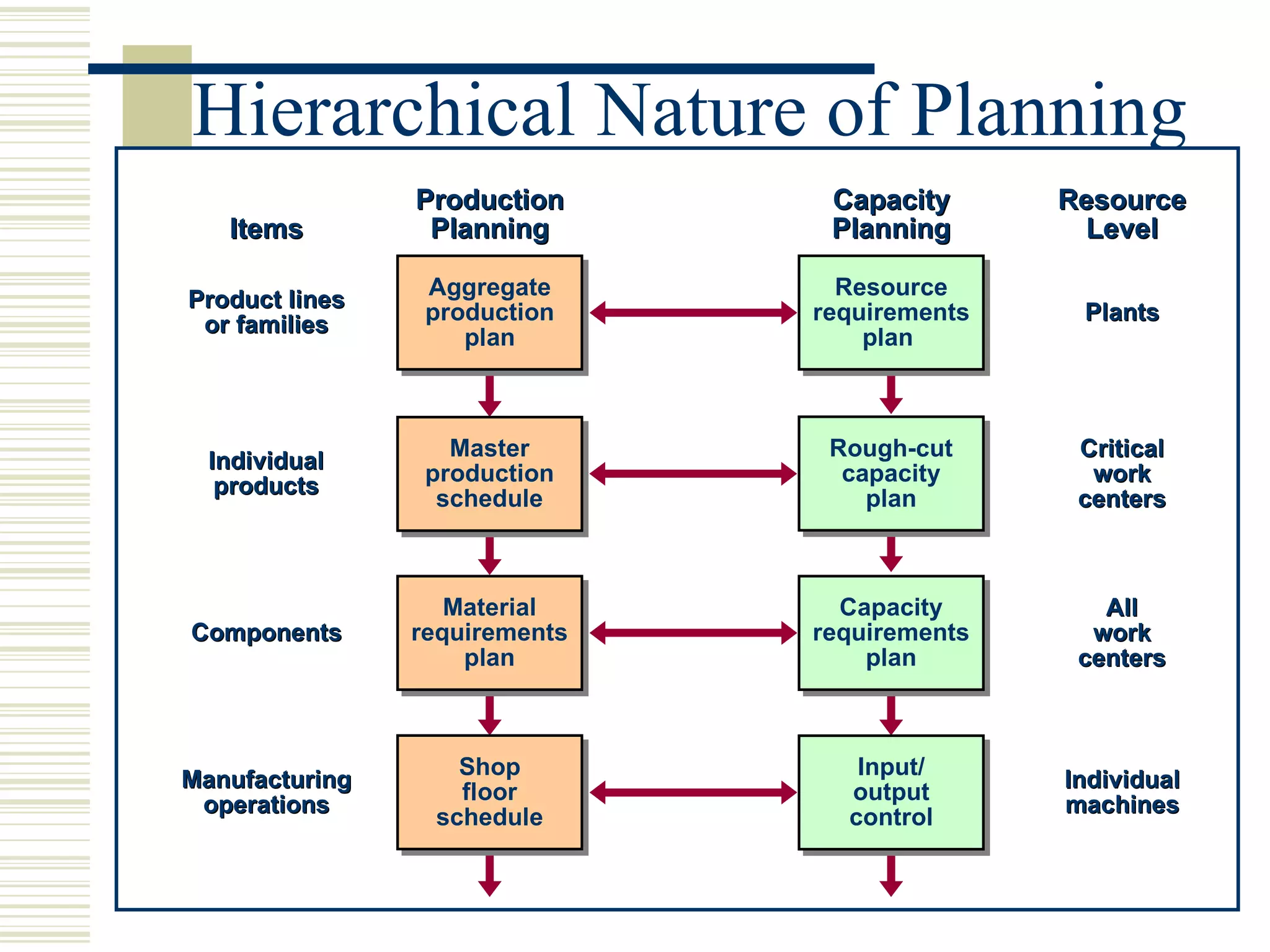 Hierarchical Nature of Planning

Items

Production Planning

Capacity Planning

Resource Level

Product lines or families

Aggregate production plan

Resource requirements plan

Plants

Individual products

Master production schedule

Rough-cut capacity plan

Critical work centers

Components

Material requirements plan

Capacity requirements plan

All work centers

Manufacturing operations

Shop floor schedule

Input/ output control

Individual machines